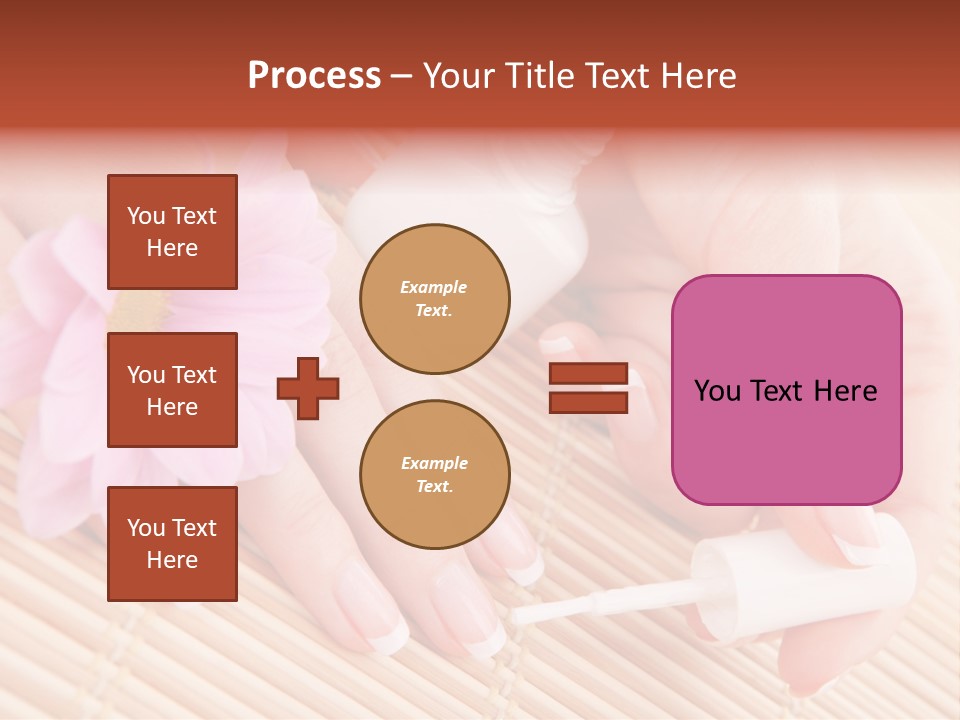 Process – Your Title Text Here

You Text Here

You Text Here

You Text Here

Example Text.

Example Text.

You Text Here